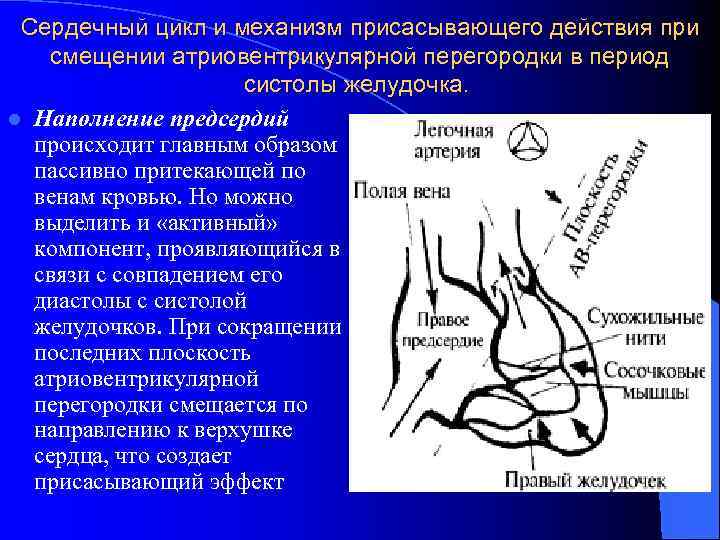 Сердечный цикл и механизм присасывающего действия при смещении атриовентрикулярной перегородки в период систолы желудочка.

Наполнение предсердий происходит главным образом пассивно притекающей по венам кровью. Но можно выделить и «активный» компонент, проявляющийся в связи с совпадением его диастолы с систолой желудочков. При сокращении последних плоскость атриовентрикулярной перегородки смещается по направлению к верхушке сердца, что создает присасывающий эффект

Легочная артерия

Полая вена

Плоскость АВ-перегородки

Правое предсердие

Сухожильные нити

Сосочковые мышцы

Правый желудочек